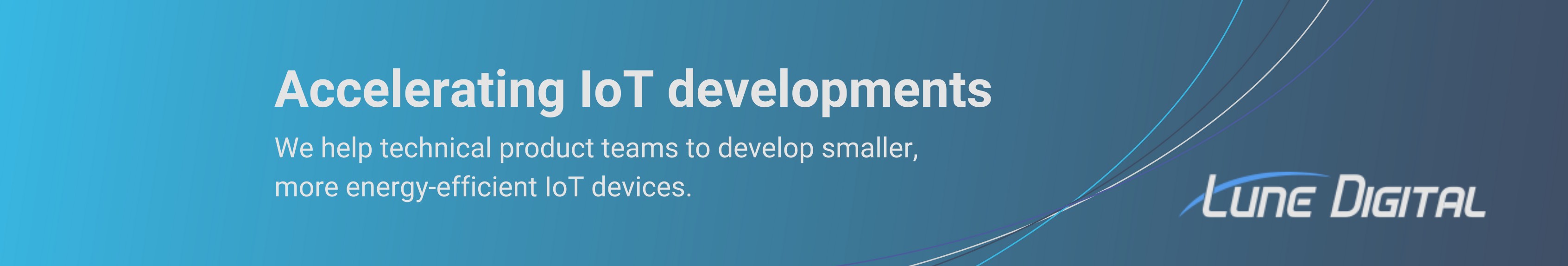 Accelerating IoT developments

We help technical product teams to develop smaller, more energy-efficient IoT devices.

LUNE DIGITAL